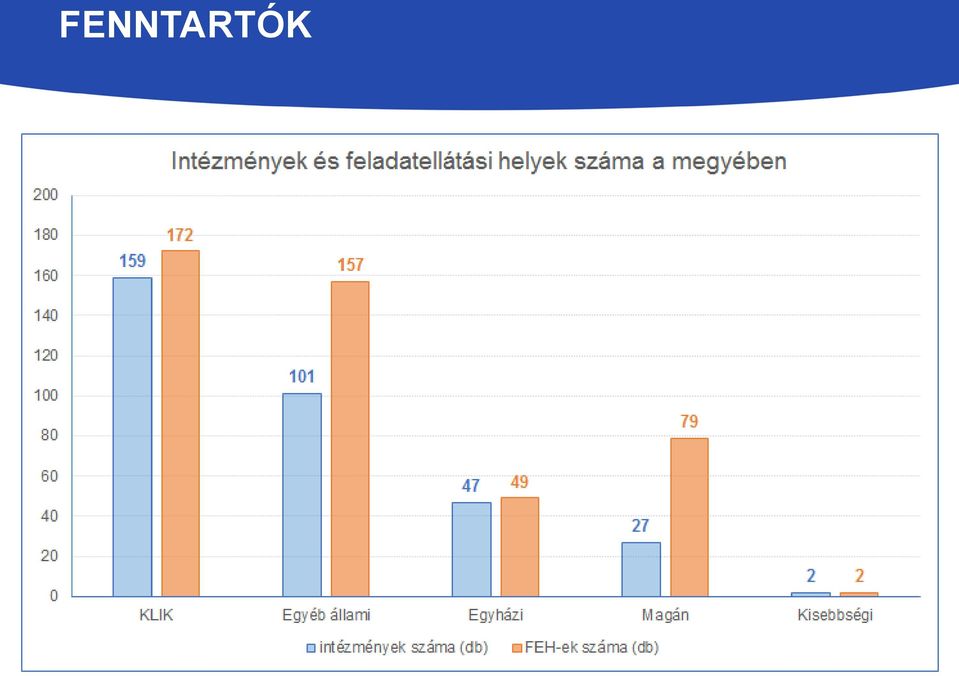 FENNTARTÓK

Intézmények és feladatellátási helyek száma a megyében

200
180
160
140
120
100
80
60
40
20
0

159 172
101 157
47 49
27 79
2 2

KLIK
Egyéb állami
Egyházi
Magán
Kisebbségi

intézmények száma (db)
FEH-ek száma (db)